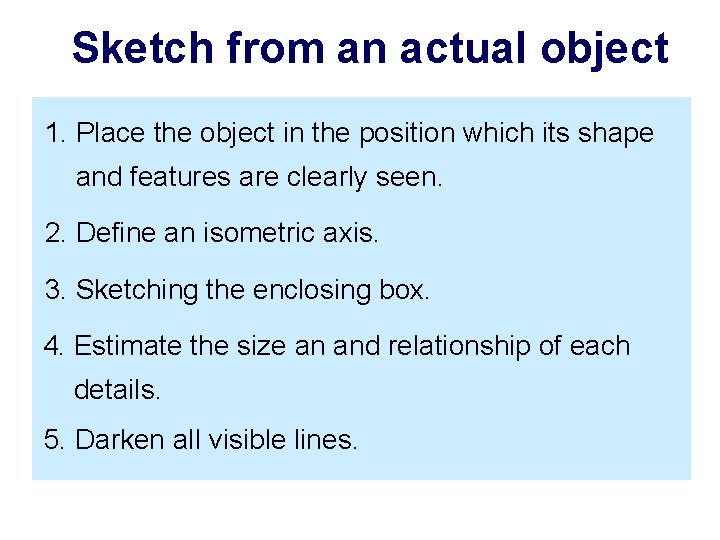 Sketch from an actual object

1. Place the object in the position which its shape and features are clearly seen.

2. Define an isometric axis.

3. Sketching the enclosing box.

4. Estimate the size an and relationship of each details.

5. Darken all visible lines.